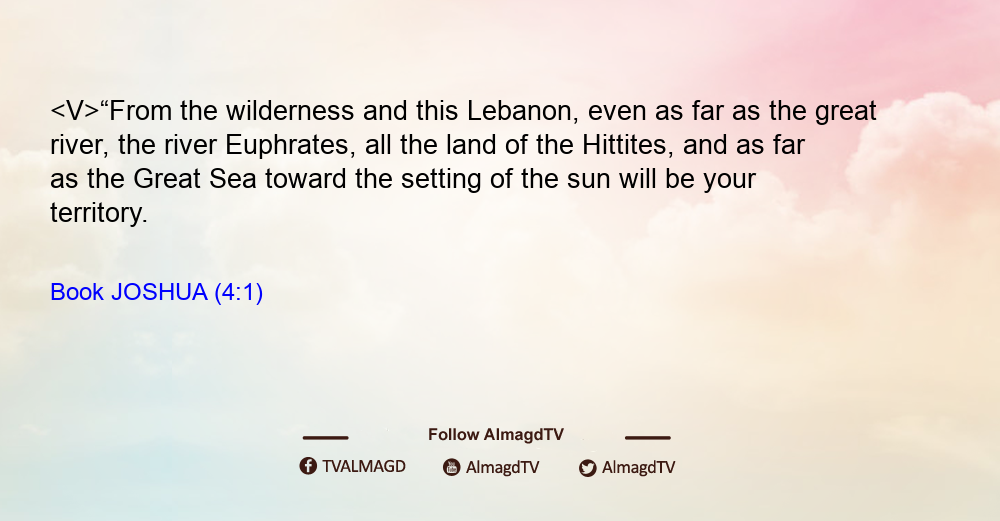 <V>“From the wilderness and this Lebanon, even as far as the great river, the river Euphrates, all the land of the Hittites, and as far as the Great Sea toward the setting of the sun will be your territory.

Book JOSHUA (4:1)

Follow AlmagdTV

TVALMAGD AlmagdTV AlmagdTV